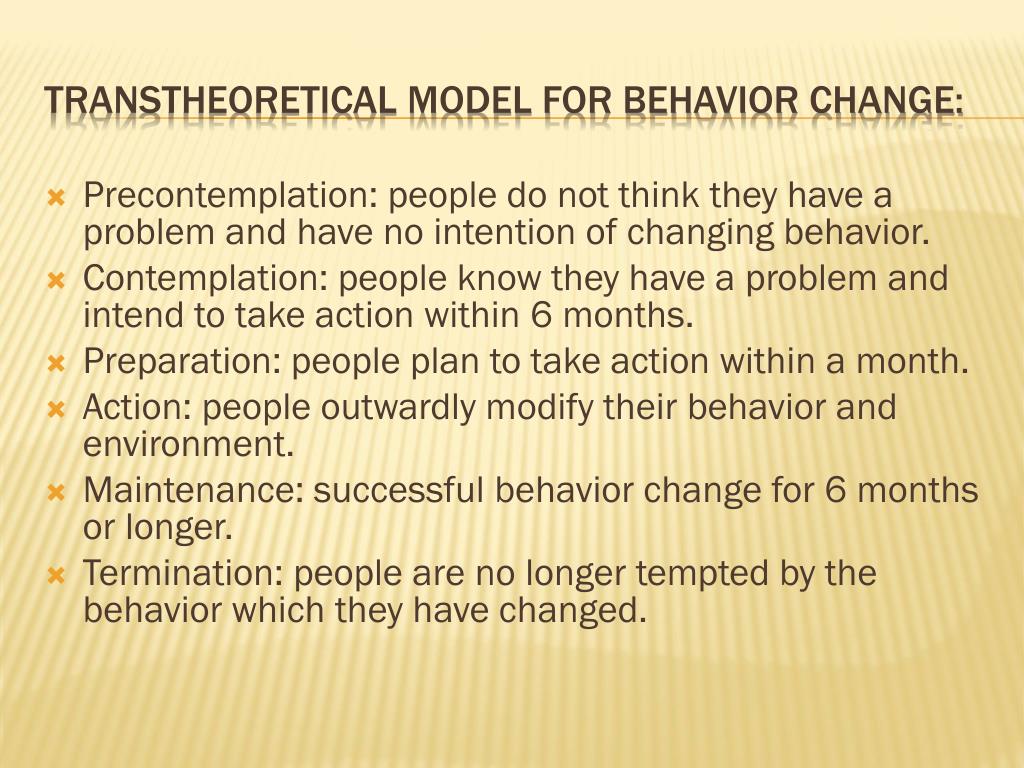 TRANSTHEORETICAL MODEL FOR BEHAVIOR CHANGE:

Precontemplation: people do not think they have a problem and have no intention of changing behavior.
Contemplation: people know they have a problem and intend to take action within 6 months.
Preparation: people plan to take action within a month.
Action: people outwardly modify their behavior and environment.
Maintenance: successful behavior change for 6 months or longer.
Termination: people are no longer tempted by the behavior which they have changed.